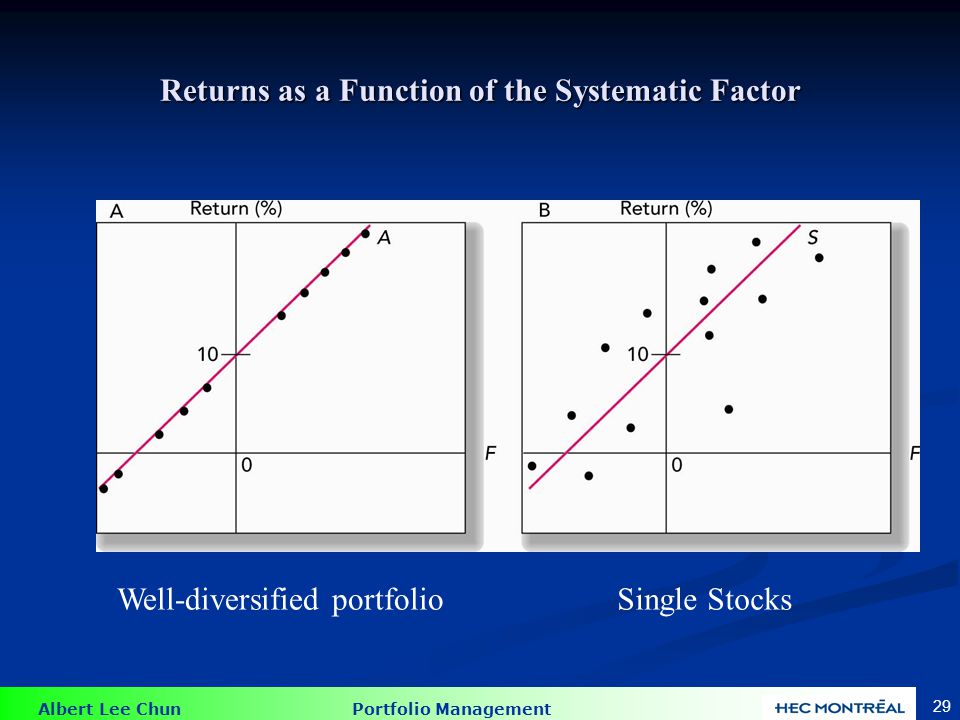 Returns as a Function of the Systematic Factor

A

Return (%)

A

10

0

F

B

Return (%)

S

10

0

F

Well-diversified portfolio

Single Stocks

Albert Lee Chun

Portfolio Management

HEC MONTRĒAL

29